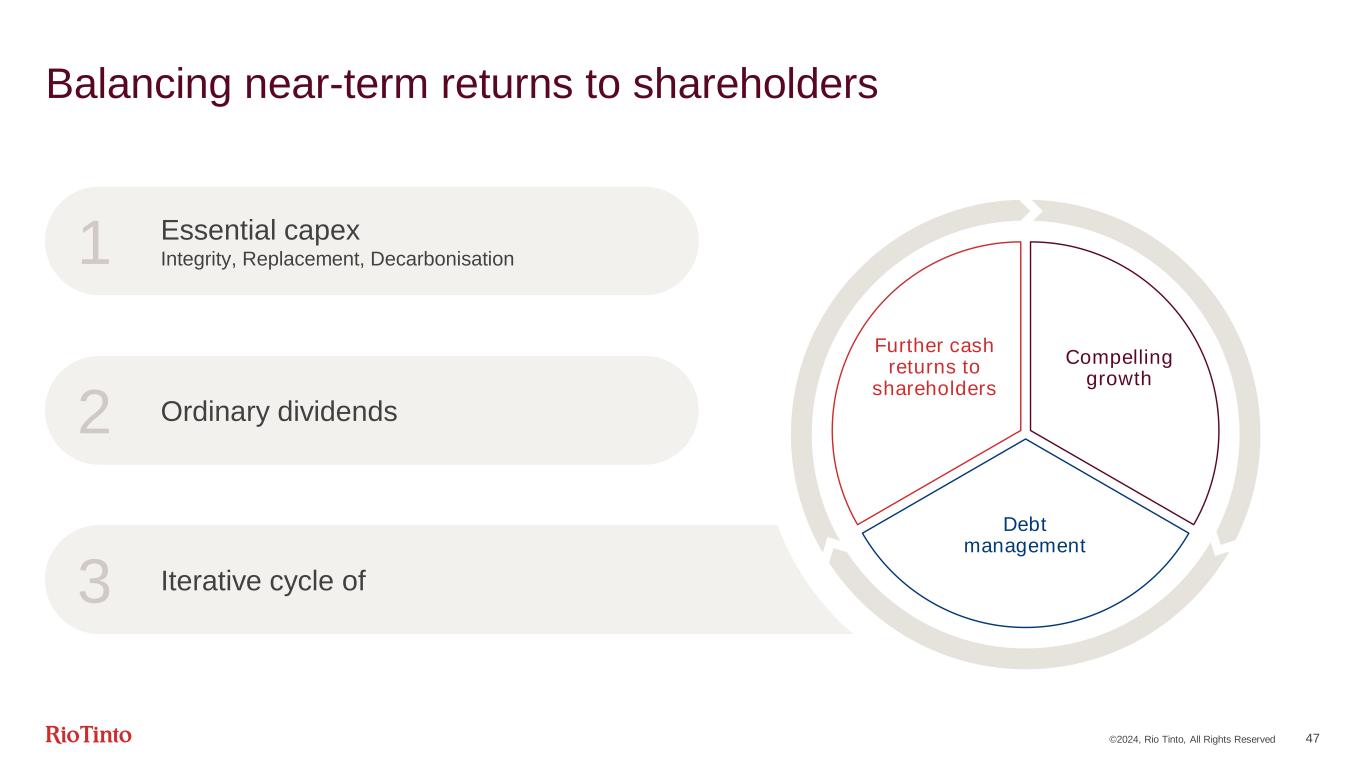 Balancing near-term returns to shareholders

1 Essential capex
Integrity, Replacement, Decarbonisation

2 Ordinary dividends

3 Iterative cycle of

Further cash returns to shareholders

Compelling growth

Debt management

RioTinto

©2024, Rio Tinto, All Rights Reserved 47